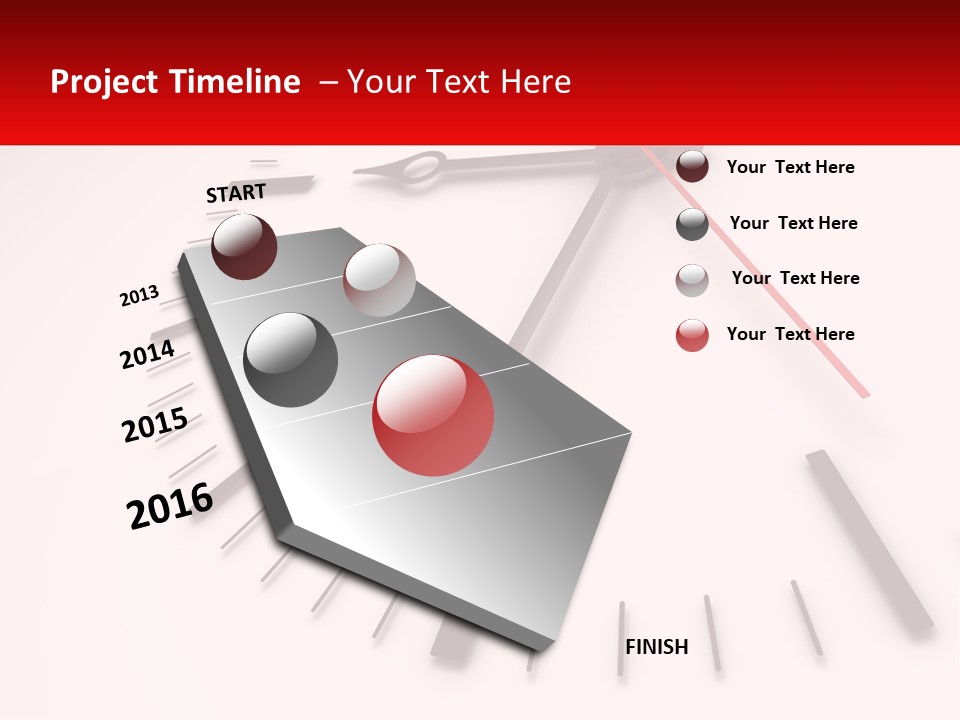 Project Timeline – Your Text Here

START

2013

2014

2015

2016

FINISH

Your Text Here

Your Text Here

Your Text Here

Your Text Here